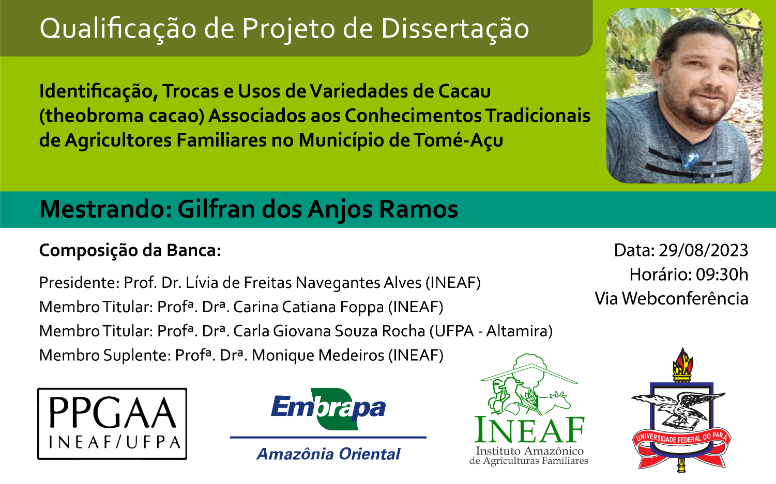 Qualificação de Projeto de Dissertação

Identificação, Trocas e Usos de Variedades de Cacau (theobroma cacao) Associados aos Conhecimentos Tradicionais de Agricultores Familiares no Município de Tomé-Açu

Mestrando: Gilfran dos Anjos Ramos

Composição da Banca:

Presidente: Prof. Dr. Lívia de Freitas Navegantes Alves (INEAF)
Membro Titular: Profª. Drª. Carina Catiana Foppa (INEAF)
Membro Titular: Profª. Drª. Carla Giovana Souza Rocha (UFPA - Altamira)
Membro Suplente: Profª. Drª. Monique Medeiros (INEAF)

Data: 29/08/2023
Horário: 09:30h
Via Webconferência

PPGAA
INEAF/UFPA

Embrapa
Amazônia Oriental

INEAF
Instituto Amazônico de Agriculturas Familiares

UNIVERSIDADE FEDERAL DO PARÁ